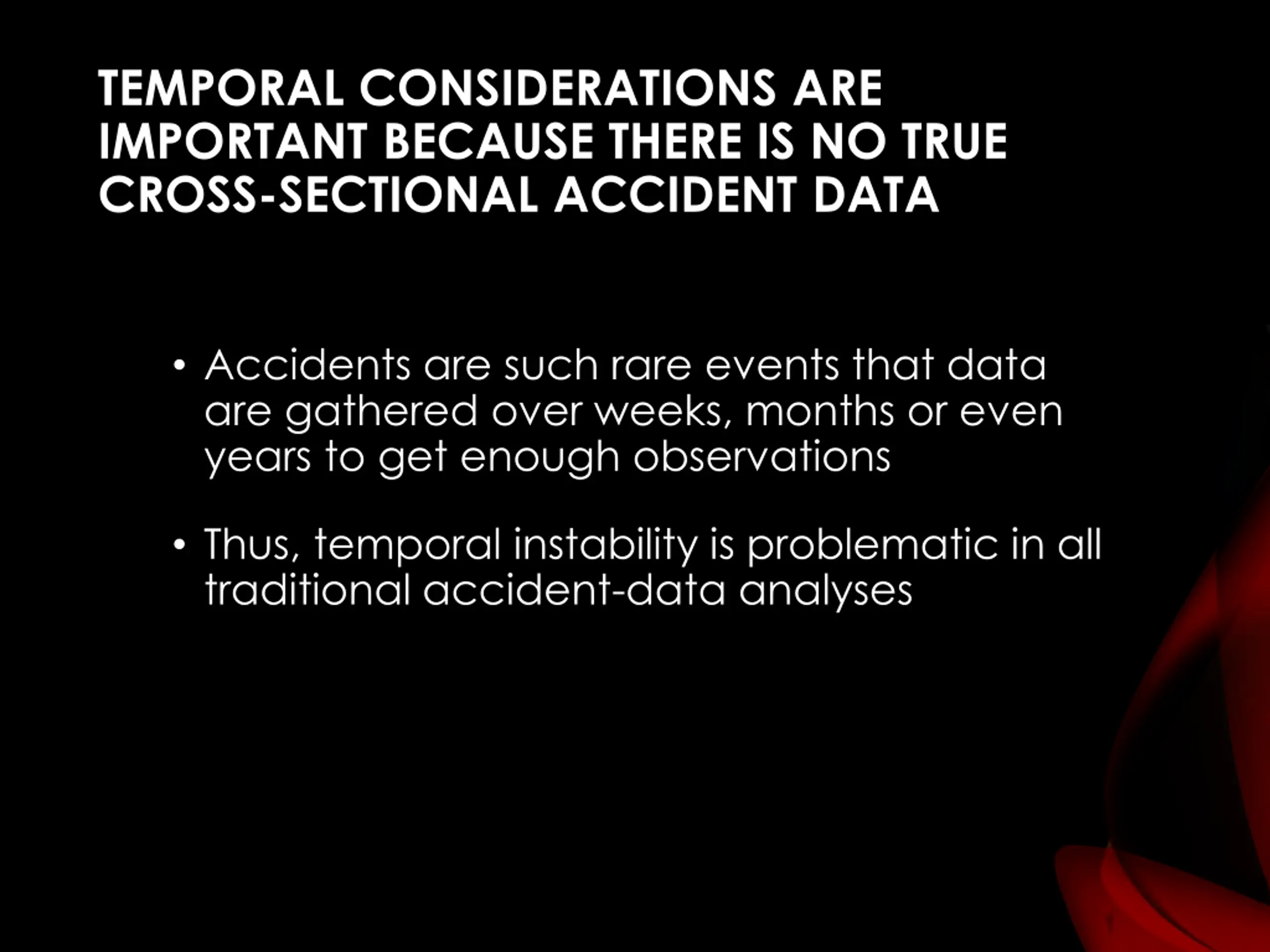 TEMPORAL CONSIDERATIONS ARE IMPORTANT BECAUSE THERE IS NO TRUE CROSS-SECTIONAL ACCIDENT DATA

• Accidents are such rare events that data are gathered over weeks, months or even years to get enough observations

• Thus, temporal instability is problematic in all traditional accident-data analyses